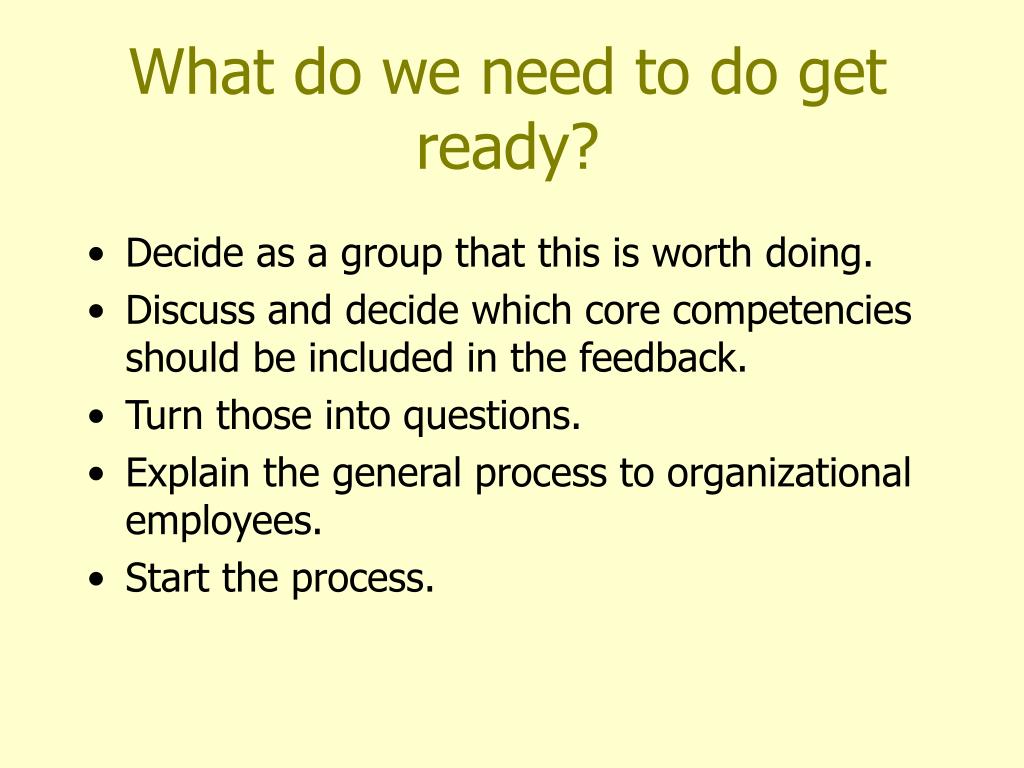 What do we need to do get ready?

• Decide as a group that this is worth doing.
• Discuss and decide which core competencies should be included in the feedback.
• Turn those into questions.
• Explain the general process to organizational employees.
• Start the process.